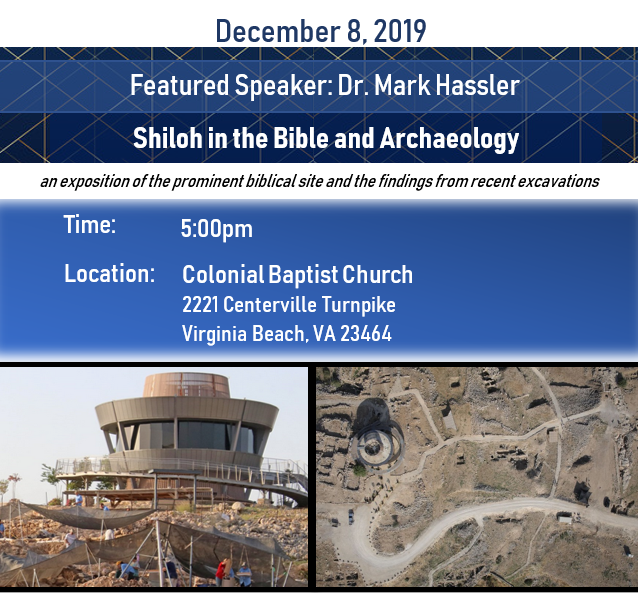 December 8, 2019

Featured Speaker: Dr. Mark Hassler

Shiloh in the Bible and Archaeology

an exposition of the prominent biblical site and the findings from recent excavations

Time: 5:00pm

Location: Colonial Baptist Church
2221 Centerville Turnpike
Virginia Beach, VA 23464